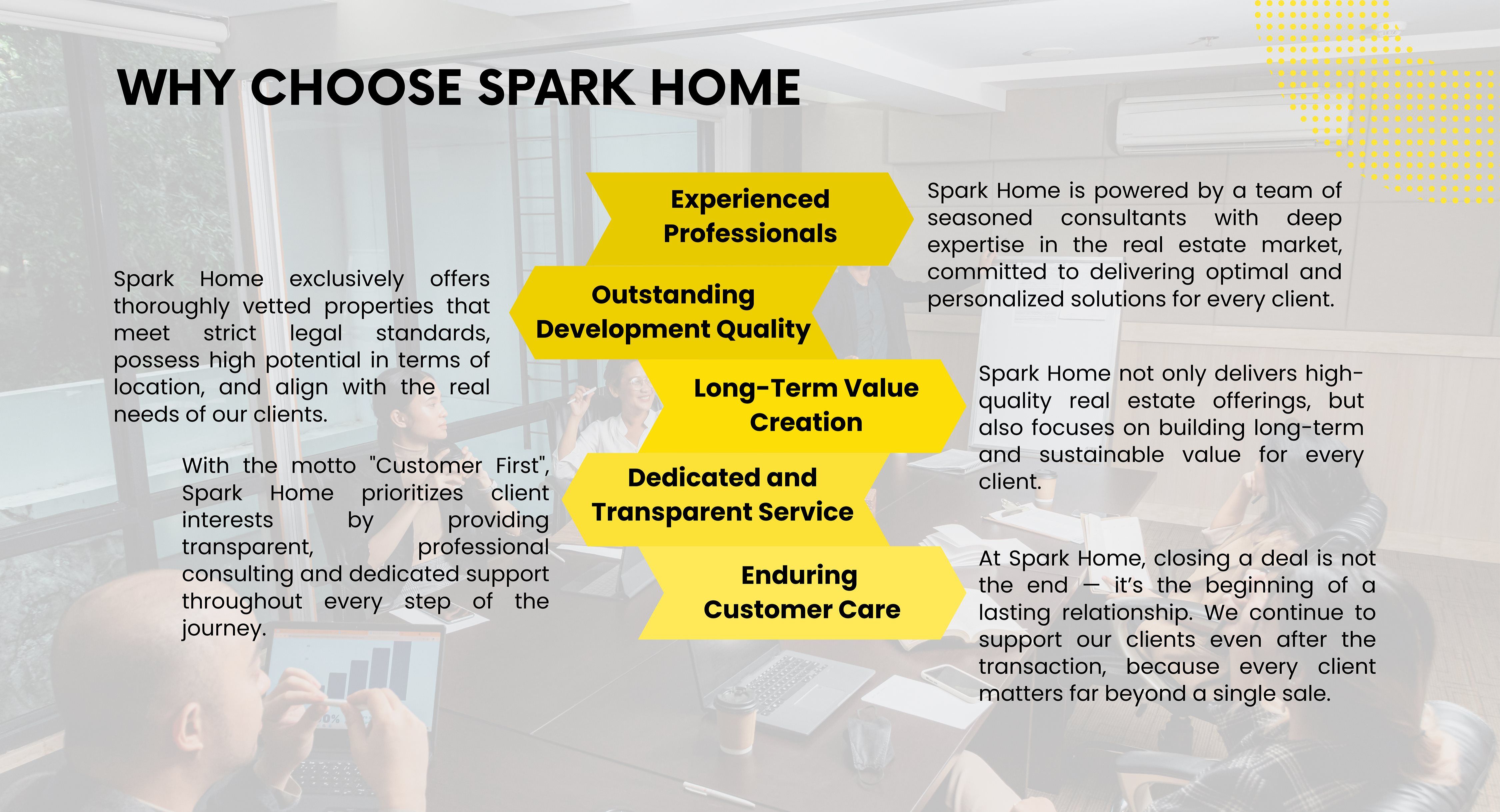 WHY CHOOSE SPARK HOME

Experienced Professionals

Spark Home is powered by a team of seasoned consultants with deep expertise in the real estate market, committed to delivering optimal and personalized solutions for every client.

Outstanding Development Quality

Spark Home exclusively offers thoroughly vetted properties that meet strict legal standards, possess high potential in terms of location, and align with the real needs of our clients.

Long-Term Value Creation

Spark Home not only delivers high-quality real estate offerings, but also focuses on building long-term and sustainable value for every client.

Dedicated and Transparent Service

With the motto "Customer First", Spark Home prioritizes client interests by providing transparent, professional consulting and dedicated support throughout every step of the journey.

Enduring Customer Care

At Spark Home, closing a deal is not the end — it's the beginning of a lasting relationship. We continue to support our clients even after the transaction, because every client matters far beyond a single sale.